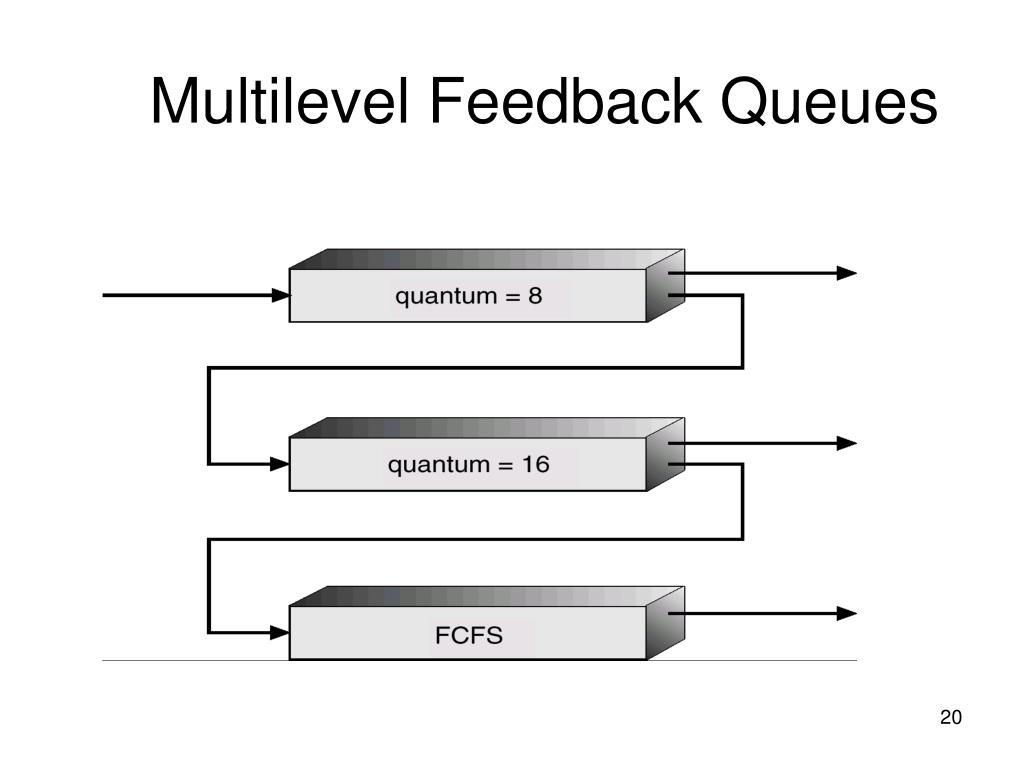 Multilevel Feedback Queues

quantum = 8

quantum = 16

FCFS

20